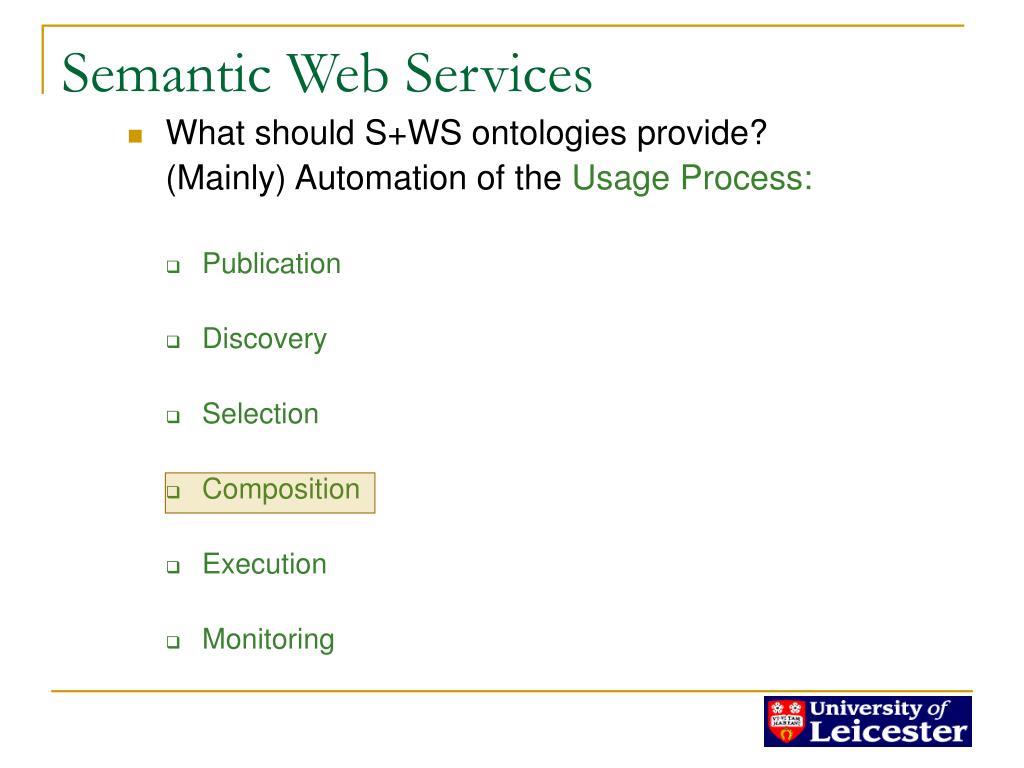 Semantic Web Services

What should S+WS ontologies provide? (Mainly) Automation of the Usage Process:

Publication

Discovery

Selection

Composition

Execution

Monitoring

University of Leicester